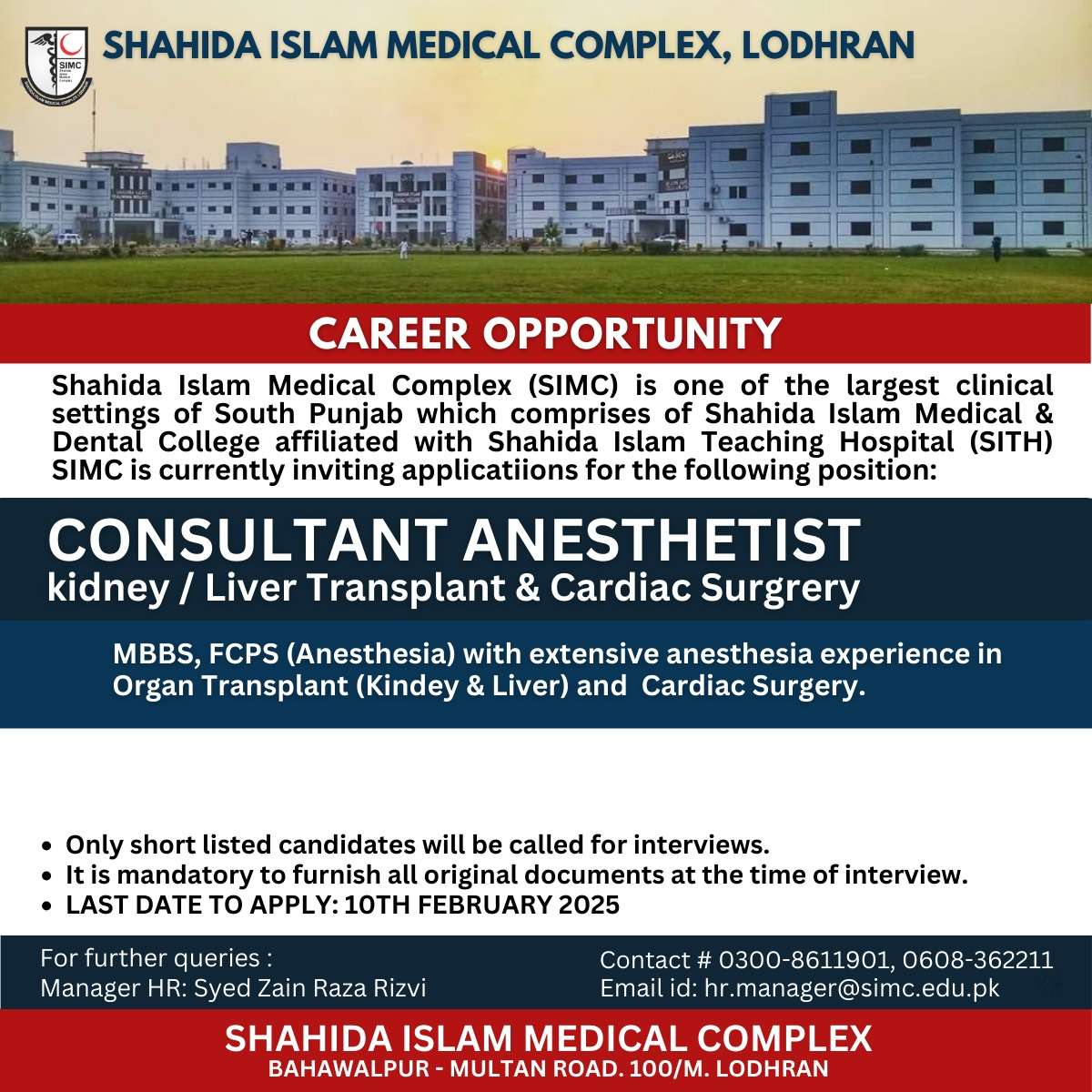 SIMC

SHAHIDA ISLAM MEDICAL COMPLEX, LODHRAN

CAREER OPPORTUNITY

Shahida Islam Medical Complex (SIMC) is one of the largest clinical settings of South Punjab which comprises of Shahida Islam Medical & Dental College affiliated with Shahida Islam Teaching Hospital (SITH) SIMC is currently inviting applicatiions for the following position:

CONSULTANT ANESTHETIST
kidney / Liver Transplant & Cardiac Surgrery

MBBS, FCPS (Anesthesia) with extensive anesthesia experience in Organ Transplant (Kindey & Liver) and Cardiac Surgery.

• Only short listed candidates will be called for interviews.
• It is mandatory to furnish all original documents at the time of interview.
• LAST DATE TO APPLY: 10TH FEBRUARY 2025

For further queries :
Manager HR: Syed Zain Raza Rizvi

Contact # 0300-8611901, 0608-362211
Email id: hr.manager@simc.edu.pk

SHAHIDA ISLAM MEDICAL COMPLEX
BAHAWALPUR - MULTAN ROAD. 100/M. LODHRAN